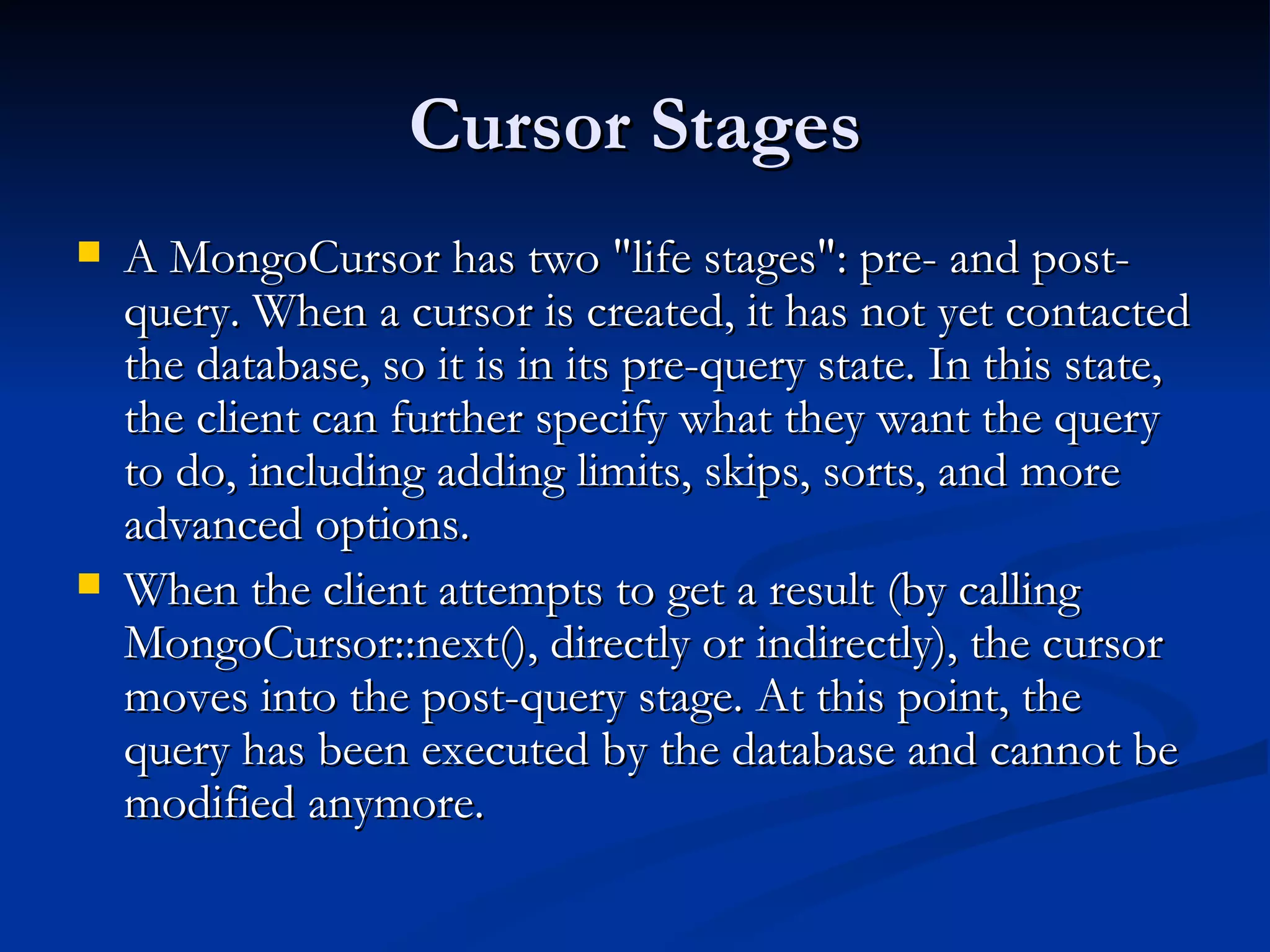 Cursor Stages

A MongoCursor has two "life stages": pre- and post-query. When a cursor is created, it has not yet contacted the database, so it is in its pre-query state. In this state, the client can further specify what they want the query to do, including adding limits, skips, sorts, and more advanced options.

When the client attempts to get a result (by calling MongoCursor::next(), directly or indirectly), the cursor moves into the post-query stage. At this point, the query has been executed by the database and cannot be modified anymore.